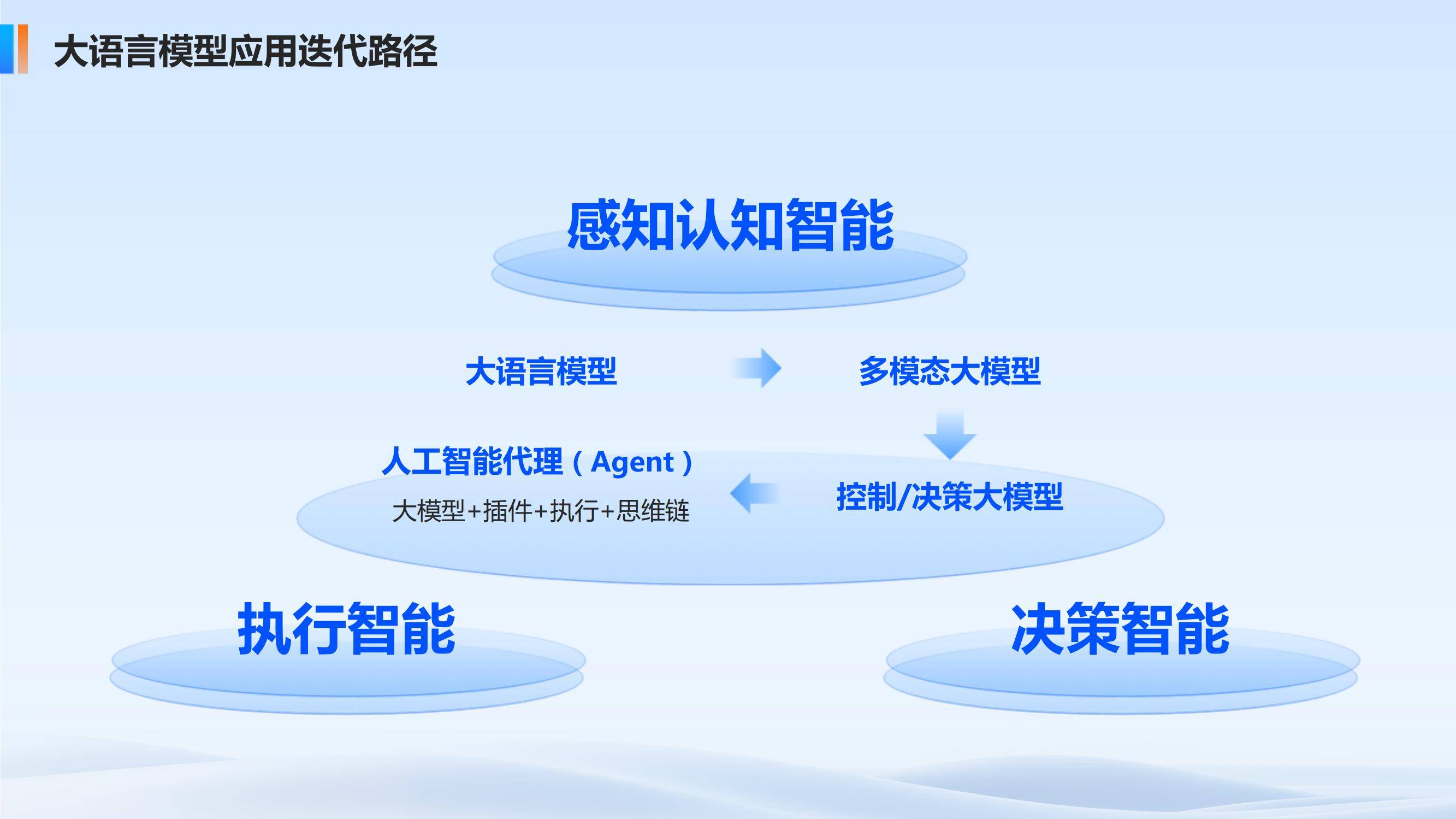 大语言模型应用迭代路径

感知认知智能

大语言模型

多模态大模型

人工智能代理（Agent）

大模型+插件+执行+思维链

控制/决策大模型

执行智能

决策智能